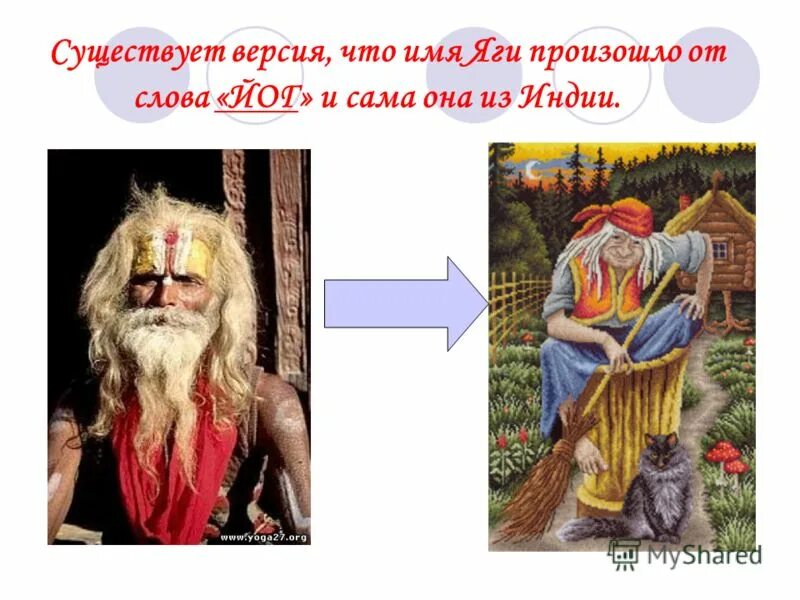 Существует версия, что имя Яги произошло от слова «ЙОГ» и сама она из Индии.

www.yoga27.org

MyShared